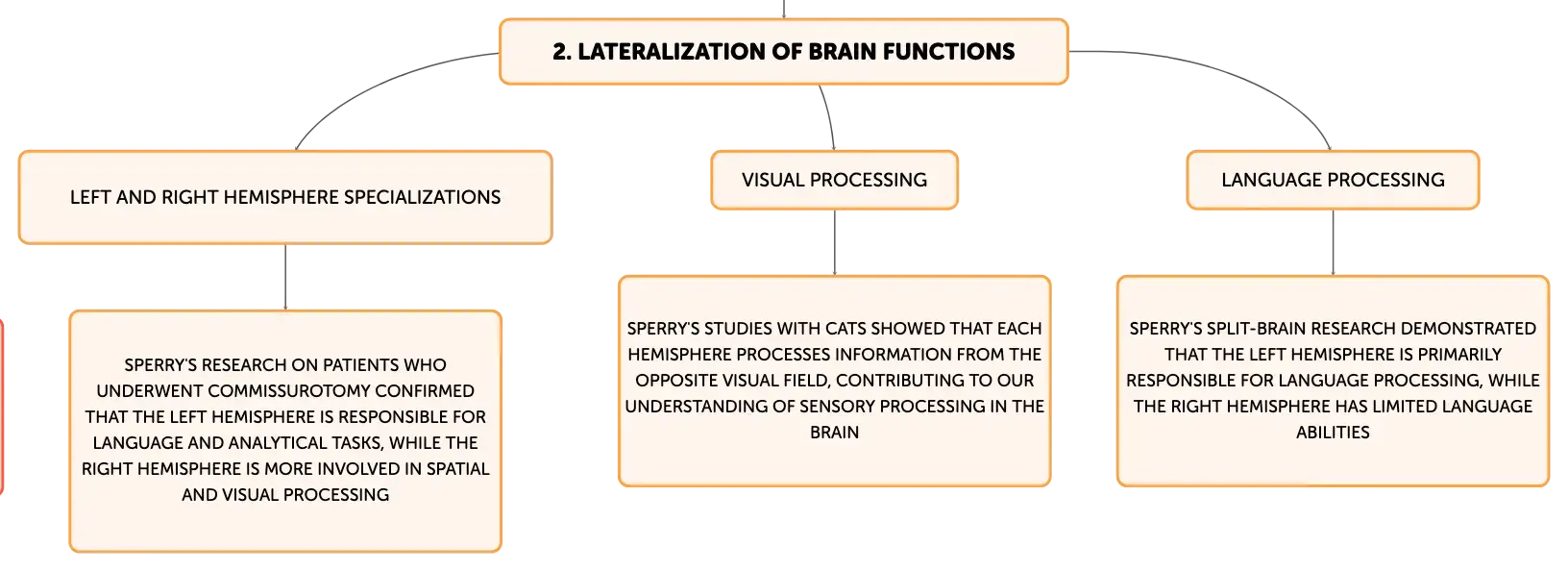 2. LATERALIZATION OF BRAIN FUNCTIONS

LEFT AND RIGHT HEMISPHERE SPECIALIZATIONS

SPERRY'S RESEARCH ON PATIENTS WHO UNDERWENT COMMISSUROTOMY CONFIRMED THAT THE LEFT HEMISPHERE IS RESPONSIBLE FOR LANGUAGE AND ANALYTICAL TASKS, WHILE THE RIGHT HEMISPHERE IS MORE INVOLVED IN SPATIAL AND VISUAL PROCESSING

VISUAL PROCESSING

SPERRY'S STUDIES WITH CATS SHOWED THAT EACH HEMISPHERE PROCESSES INFORMATION FROM THE OPPOSITE VISUAL FIELD, CONTRIBUTING TO OUR UNDERSTANDING OF SENSORY PROCESSING IN THE BRAIN

LANGUAGE PROCESSING

SPERRY'S SPLIT-BRAIN RESEARCH DEMONSTRATED THAT THE LEFT HEMISPHERE IS PRIMARILY RESPONSIBLE FOR LANGUAGE PROCESSING, WHILE THE RIGHT HEMISPHERE HAS LIMITED LANGUAGE ABILITIES